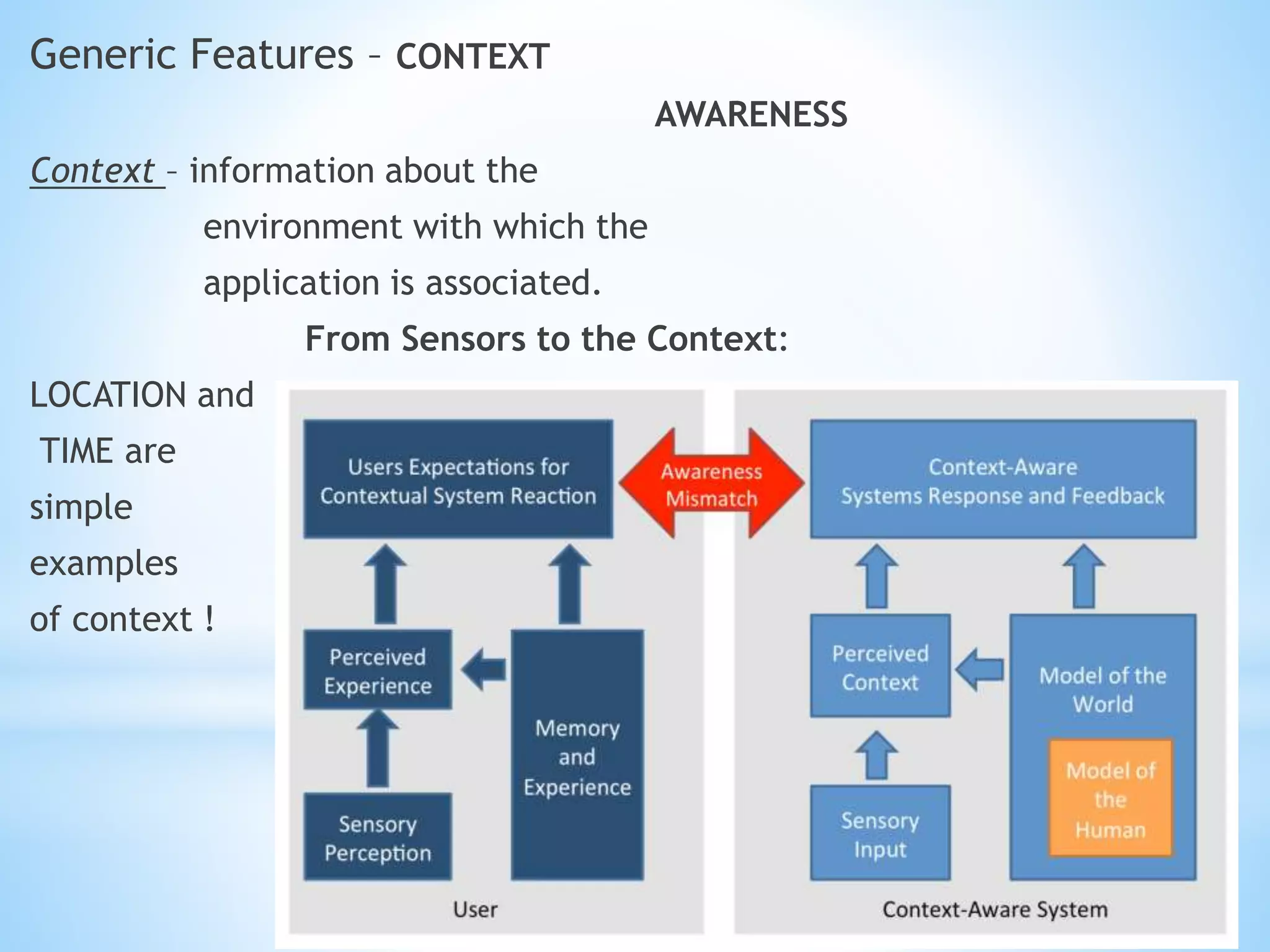 Generic Features – CONTEXT AWARENESS

Context – information about the environment with which the application is associated.

From Sensors to the Context:

LOCATION and TIME are simple examples of context !

Users Expectations for Contextual System Reaction

Awareness Mismatch

Context-Aware Systems Response and Feedback

Perceived Experience

Memory and Experience

Sensory Perception

User

Perceived Context

Model of the World

Model of the Human

Sensory Input

Context-Aware System